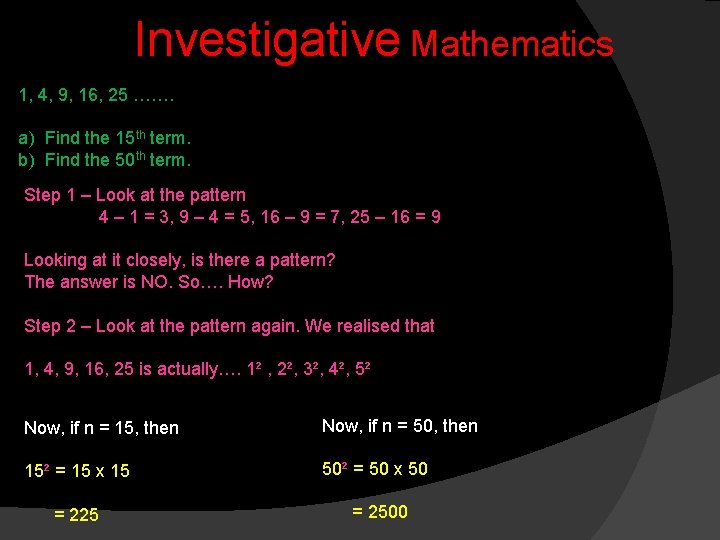 Investigative Mathematics

1, 4, 9, 16, 25 …….

a) Find the $15^{th}$ term.
b) Find the $50^{th}$ term.

Step 1 – Look at the pattern
4 – 1 = 3, 9 – 4 = 5, 16 – 9 = 7, 25 – 16 = 9

Looking at it closely, is there a pattern?
The answer is NO. So…. How?

Step 2 – Look at the pattern again. We realised that

1, 4, 9, 16, 25 is actually…. $1^2$ , $2^2$, $3^2$, $4^2$, $5^2$

Now, if n = 15, then

$15^2$ = 15 x 15

= 225

Now, if n = 50, then

$50^2$ = 50 x 50

= 2500